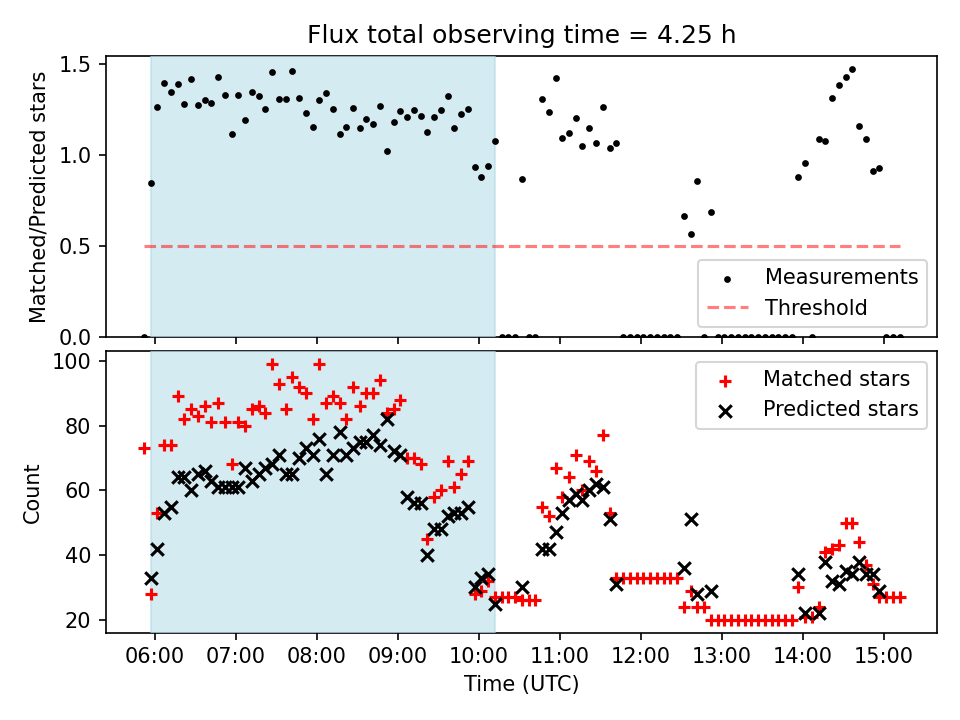 Flux total observing time = 4.25 h

Matched/Predicted stars

1.5
1.0
0.5
0.0

Measurements
Threshold

Count

100
80
60
40
20

Matched stars
Predicted stars

06:00 07:00 08:00 09:00 10:00 11:00 12:00 13:00 14:00 15:00

Time (UTC)